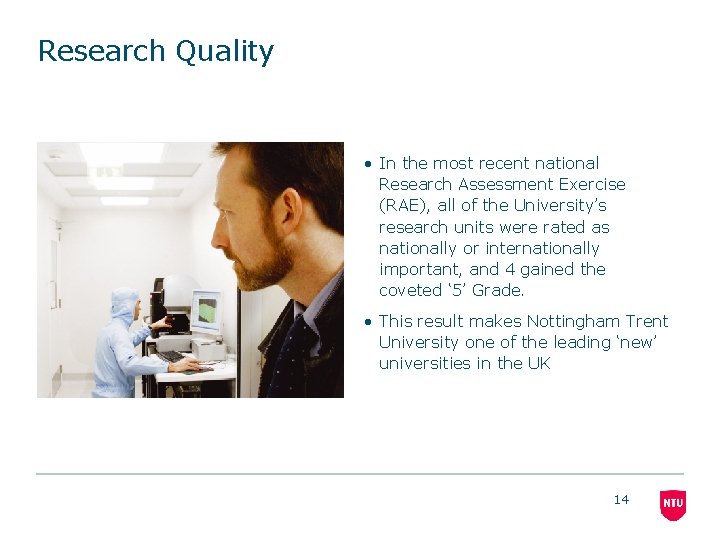 Research Quality

• In the most recent national Research Assessment Exercise (RAE), all of the University's research units were rated as nationally or internationally important, and 4 gained the coveted '5' Grade.

• This result makes Nottingham Trent University one of the leading 'new' universities in the UK

14

NTU